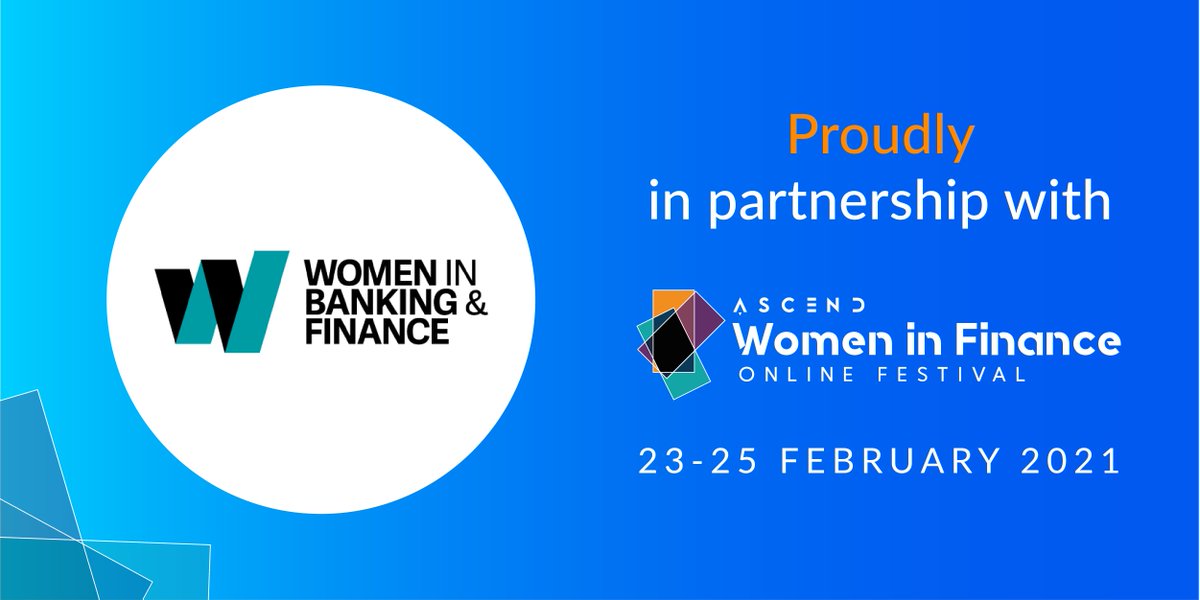 WOMEN IN BANKING & FINANCE

Proudly
in partnership with

ASCEND
Women in Finance
ONLINE FESTIVAL

23-25 FEBRUARY 2021